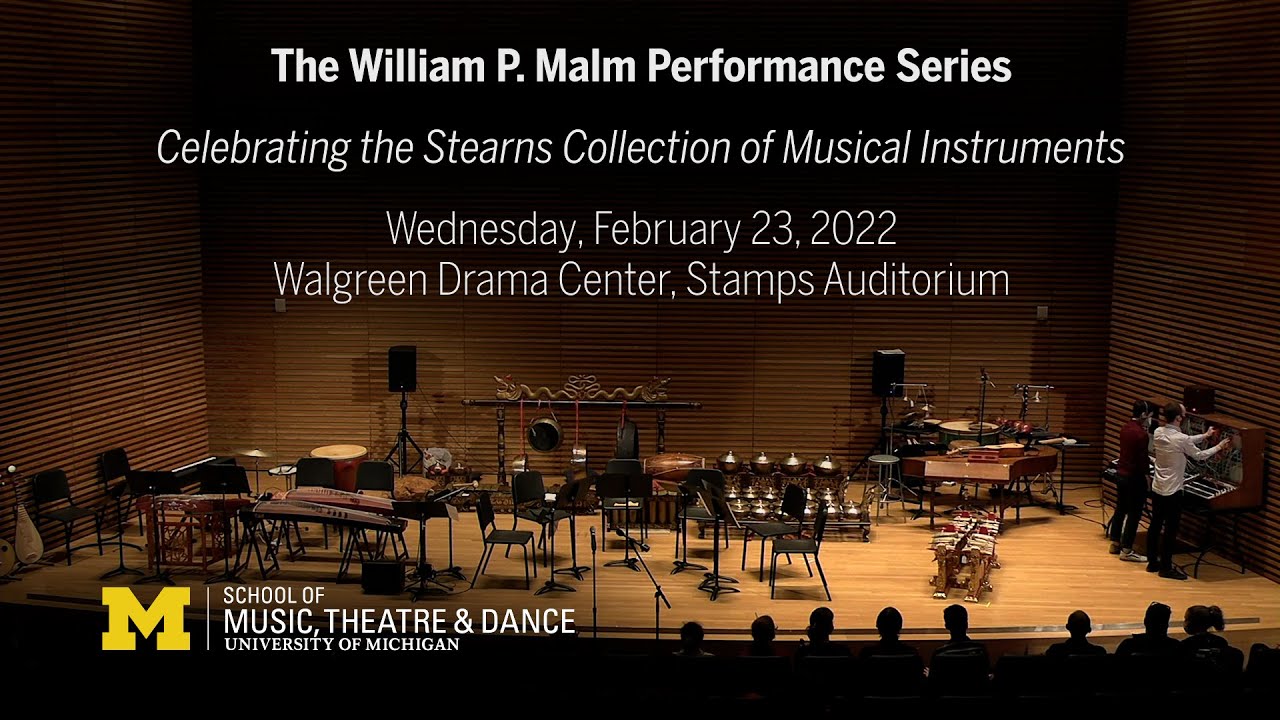 The William P. Malm Performance Series

Celebrating the Stearns Collection of Musical Instruments

Wednesday, February 23, 2022
Walgreen Drama Center, Stamps Auditorium

M SCHOOL OF
MUSIC, THEATRE & DANCE
UNIVERSITY OF MICHIGAN